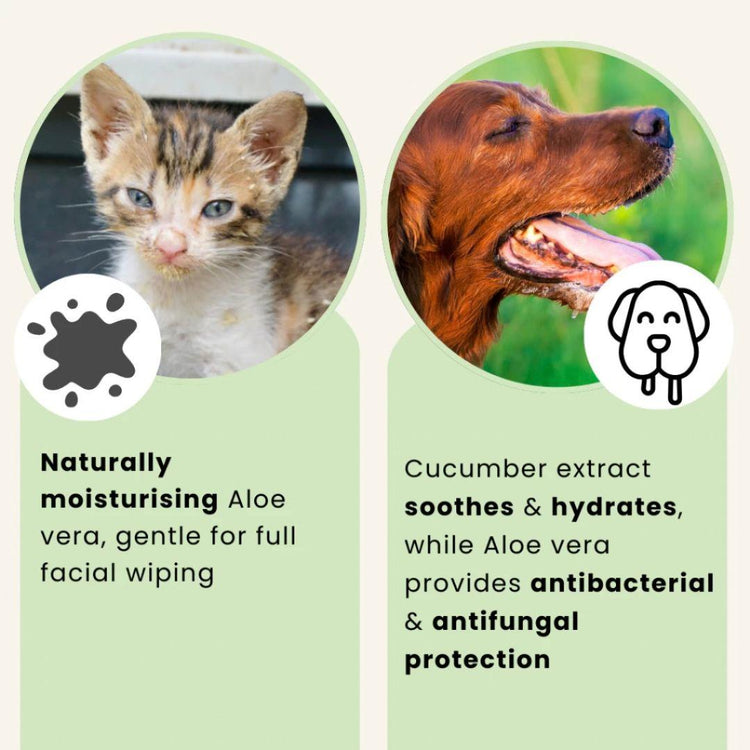 Naturally moisturising Aloe vera, gentle for full facial wiping

Cucumber extract soothes & hydrates, while Aloe vera provides antibacterial & antifungal protection